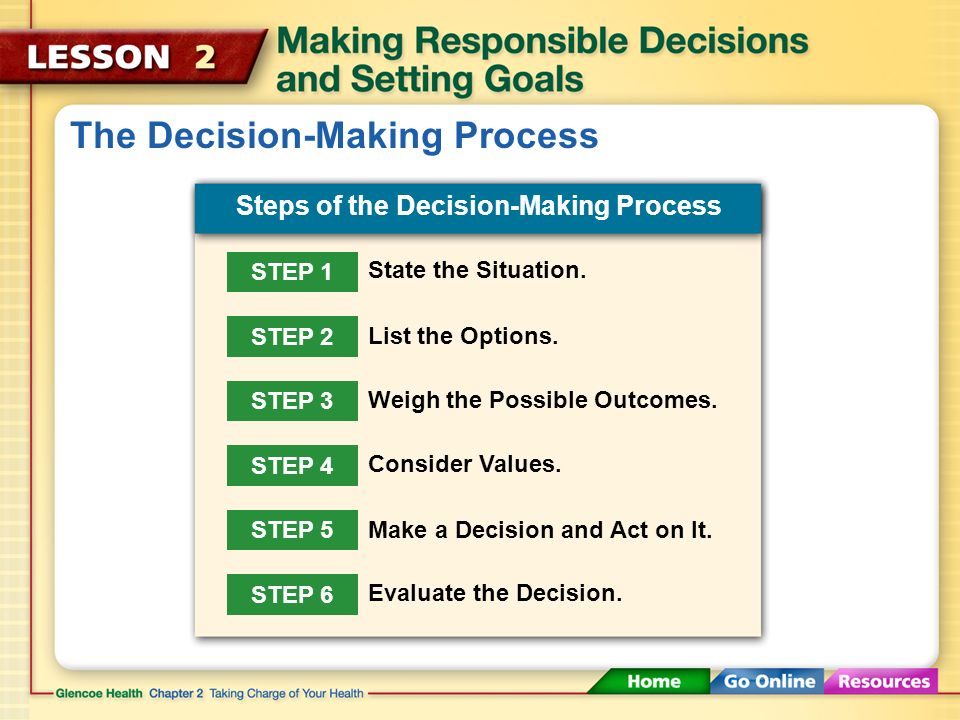 LESSON 2 Making Responsible Decisions and Setting Goals

The Decision-Making Process

Steps of the Decision-Making Process

STEP 1 State the Situation.

STEP 2 List the Options.

STEP 3 Weigh the Possible Outcomes.

STEP 4 Consider Values.

STEP 5 Make a Decision and Act on It.

STEP 6 Evaluate the Decision.

Glencoe Health Chapter 2 Taking Charge of Your Health

Home Go Online Resources